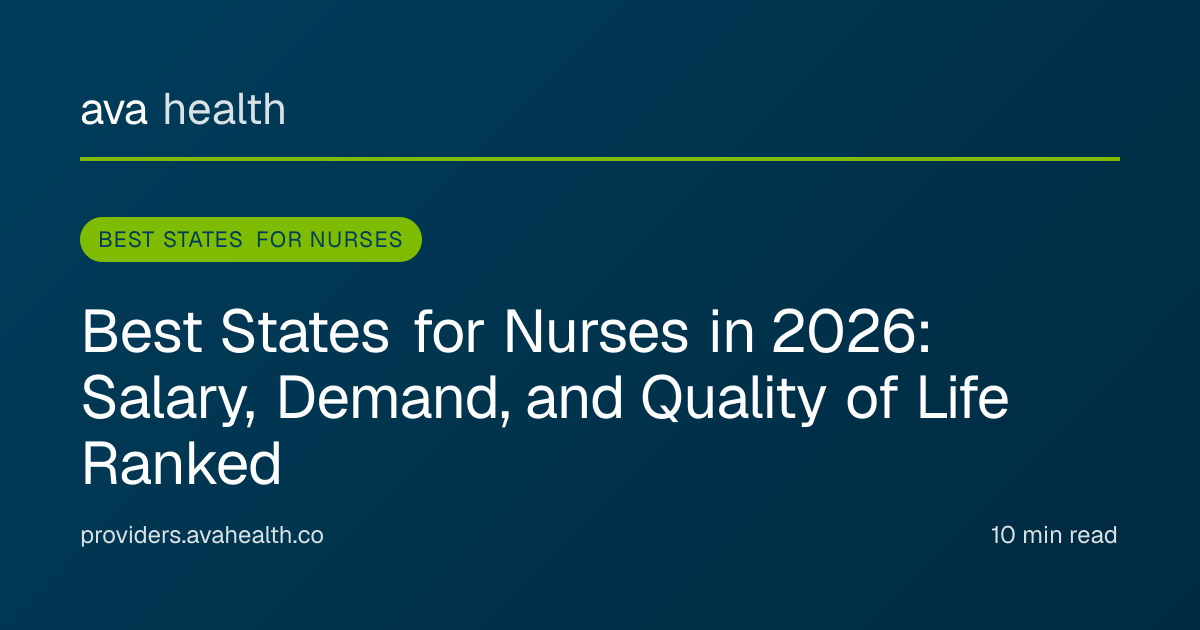 ava health

BEST STATES FOR NURSES

Best States for Nurses in 2026: Salary, Demand, and Quality of Life Ranked

providers.avahealth.co

10 min read